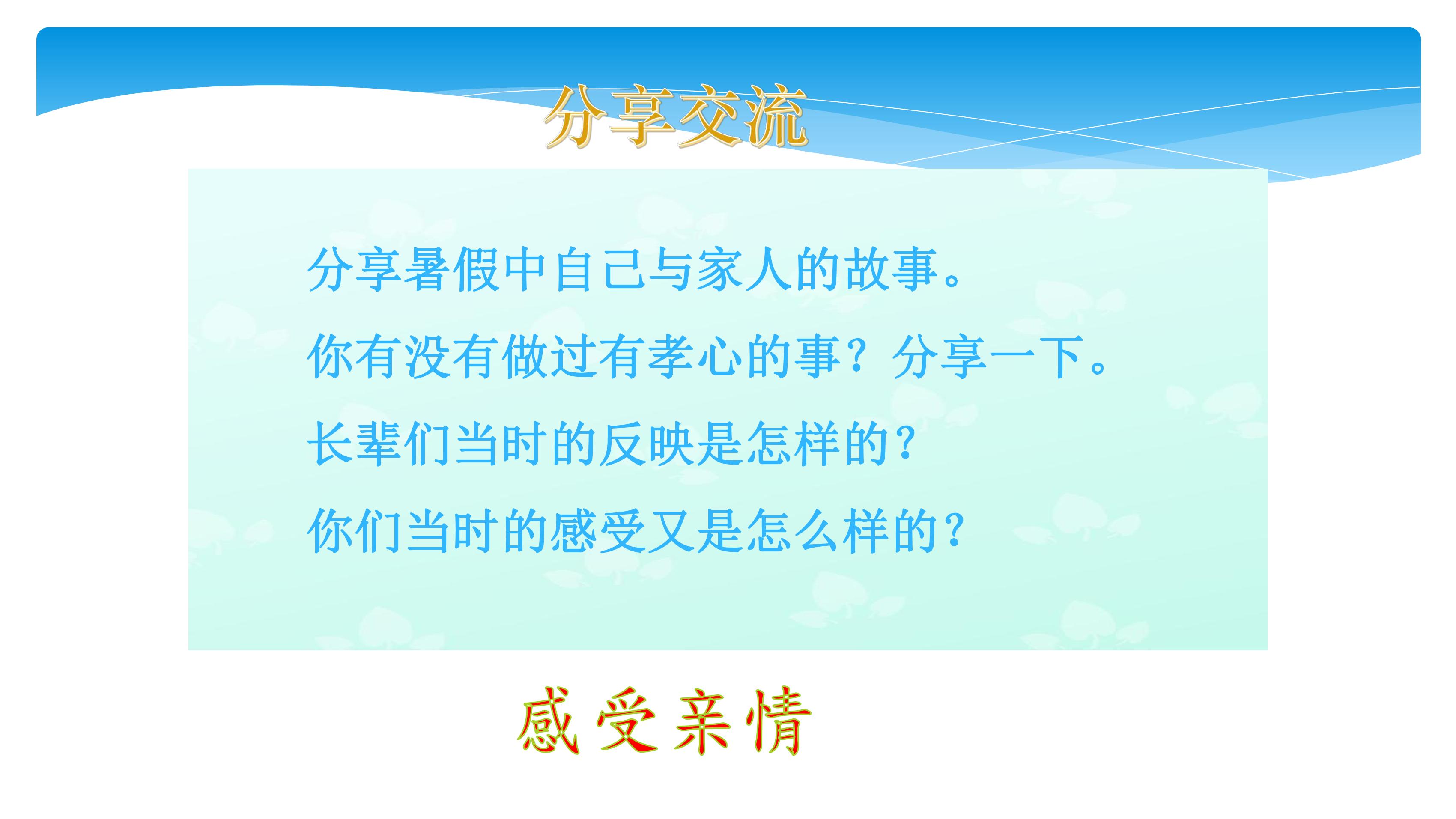 分享交流

分享暑假中自己与家人的故事。

你有没有做过有孝心的事？分享一下。

长辈们当时的反映是怎样的？

你们当时的感受又是怎么样的？

感受亲情